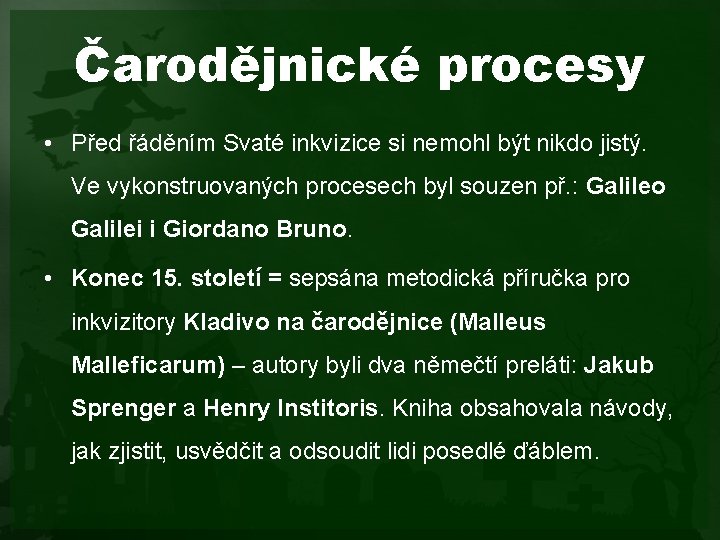 Čarodějnické procesy

• Před řáděním Svaté inkvizice si nemohl být nikdo jistý. Ve vykonstruovaných procesech byl souzen př.: Galileo Galilei i Giordano Bruno.

• Konec 15. století = sepsána metodická příručka pro inkvizitory Kladivo na čarodějnice (Malleus Malleficarum) – autory byli dva němečtí preláti: Jakub Sprenger a Henry Institoris. Kniha obsahovala návody, jak zjistit, usvědčit a odsoudit lidi posedlé ďáblem.